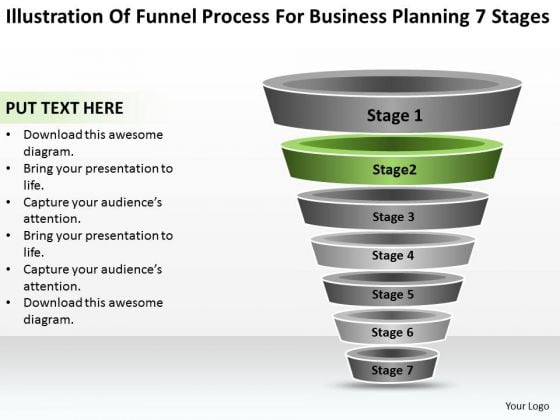 Illustration Of Funnel Process For Business Planning 7 Stages

PUT TEXT HERE

• Download this awesome diagram.
• Bring your presentation to life.
• Capture your audience's attention.
• Bring your presentation to life.
• Capture your audience's attention.
• Download this awesome diagram.

Stage 1
Stage2
Stage 3
Stage 4
Stage 5
Stage 6
Stage 7

Your Logo